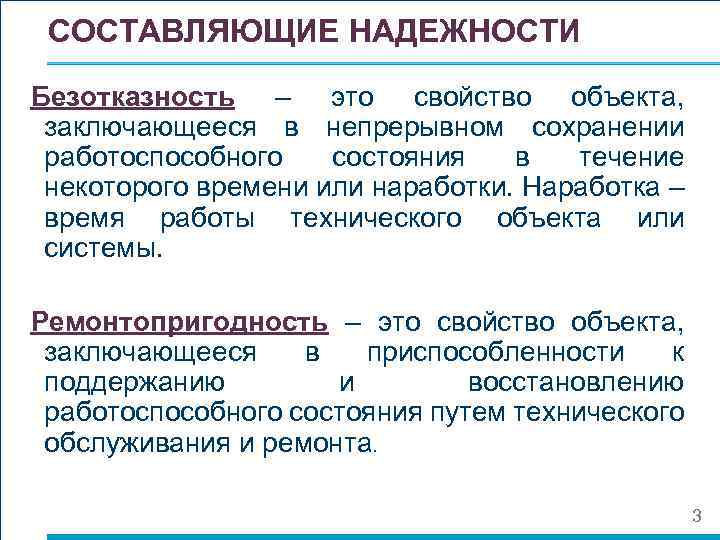 СОСТАВЛЯЮЩИЕ НАДЕЖНОСТИ

Безотказность – это свойство объекта, заключающееся в непрерывном сохранении работоспособного состояния в течение некоторого времени или наработки. Наработка – время работы технического объекта или системы.

Ремонтопригодность – это свойство объекта, заключающееся в приспособленности к поддержанию и восстановлению работоспособного состояния путем технического обслуживания и ремонта.

3